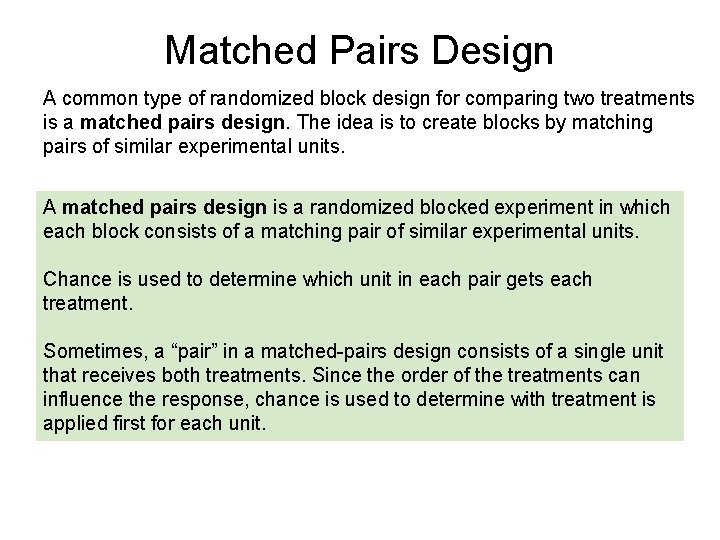 Matched Pairs Design

A common type of randomized block design for comparing two treatments is a matched pairs design. The idea is to create blocks by matching pairs of similar experimental units.

A matched pairs design is a randomized blocked experiment in which each block consists of a matching pair of similar experimental units.

Chance is used to determine which unit in each pair gets each treatment.

Sometimes, a “pair” in a matched-pairs design consists of a single unit that receives both treatments. Since the order of the treatments can influence the response, chance is used to determine with treatment is applied first for each unit.